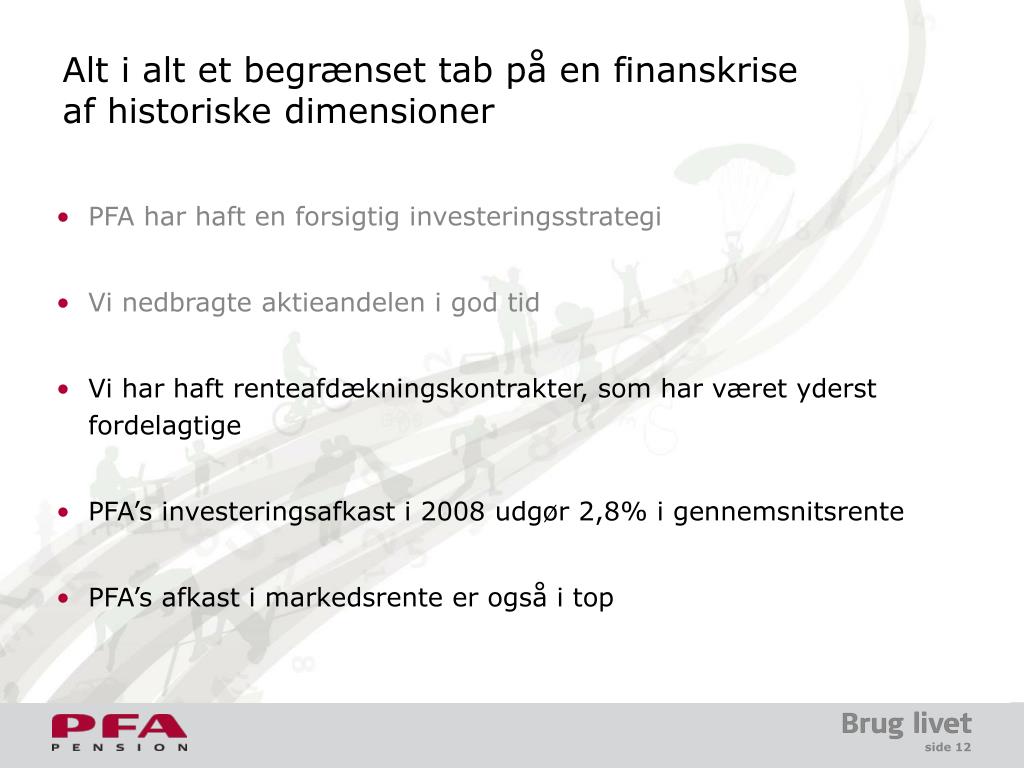 Alt i alt et begrænset tab på en finanskrise af historiske dimensioner

• PFA har haft en forsigtig investeringsstrategi

• Vi nedbragte aktieandelen i god tid

• Vi har haft renteafdækningskontrakter, som har været yderst fordelagtige

• PFA's investeringsafkast i 2008 udgør 2,8% i gennemsnitsrente

• PFA's afkast i markedsrente er også i top

PFA PENSION

Brug livet
side 12